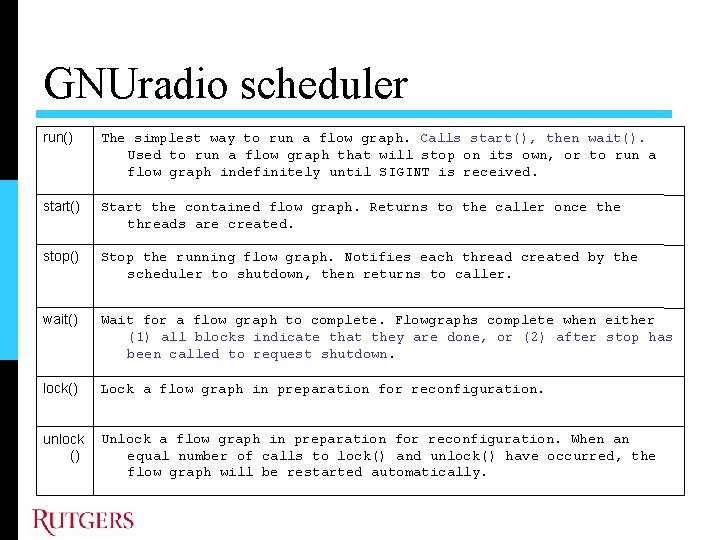 GNUradio scheduler

| | |
|---|---|
| run() | The simplest way to run a flow graph. Calls start(), then wait(). Used to run a flow graph that will stop on its own, or to run a flow graph indefinitely until SIGINT is received. |
| start() | Start the contained flow graph. Returns to the caller once the threads are created. |
| stop() | Stop the running flow graph. Notifies each thread created by the scheduler to shutdown, then returns to caller. |
| wait() | Wait for a flow graph to complete. Flowgraphs complete when either (1) all blocks indicate that they are done, or (2) after stop has been called to request shutdown. |
| lock() | Lock a flow graph in preparation for reconfiguration. |
| unlock () | Unlock a flow graph in preparation for reconfiguration. When an equal number of calls to lock() and unlock() have occurred, the flow graph will be restarted automatically. |

RUTGERS